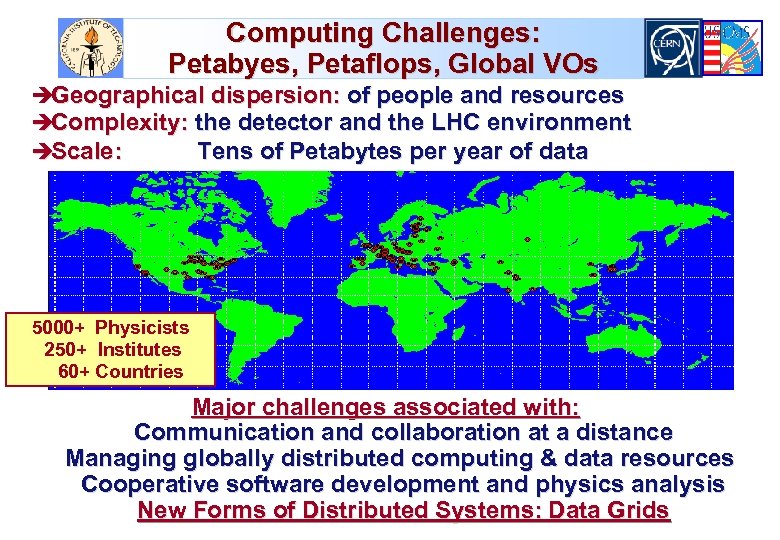 CALIFORNIA INSTITUTE OF TECHNOLOGY

Computing Challenges: Petabyes, Petaflops, Global VOs

CERN

➔Geographical dispersion: of people and resources
➔Complexity: the detector and the LHC environment
➔Scale: Tens of Petabytes per year of data

5000+ Physicists
250+ Institutes
60+ Countries

Major challenges associated with:
Communication and collaboration at a distance
Managing globally distributed computing & data resources
Cooperative software development and physics analysis
New Forms of Distributed Systems: Data Grids